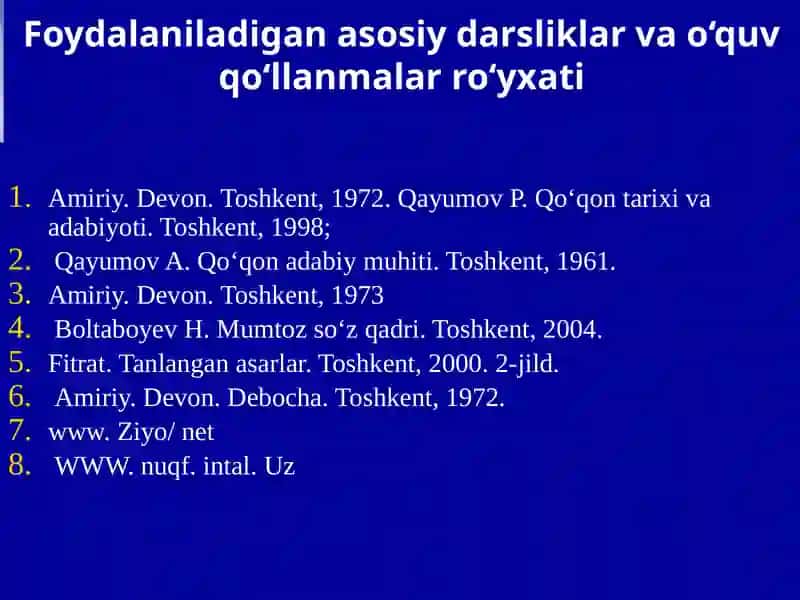 Foydalaniladigan asosiy darsliklar va o‘quv qo‘llanmalar ro‘yxati

1. Amiriy. Devon. Toshkent, 1972. Qayumov P. Qo‘qon tarixi va adabiyoti. Toshkent, 1998;
2. Qayumov A. Qo‘qon adabiy muhiti. Toshkent, 1961.
3. Amiriy. Devon. Toshkent, 1973
4. Boltaboyev H. Mumtoz so‘z qadri. Toshkent, 2004.
5. Fitrat. Tanlangan asarlar. Toshkent, 2000. 2-jild.
6. Amiriy. Devon. Debocha. Toshkent, 1972.
7. www. Ziyo/ net
8. WWW. nuqf. intal. Uz